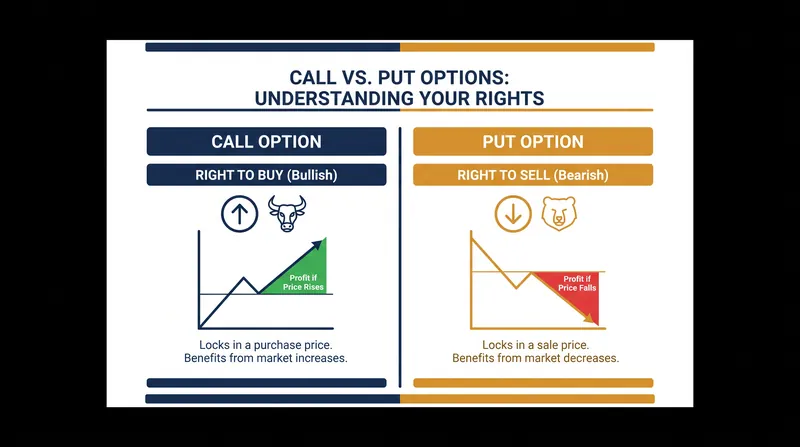 CALL VS. PUT OPTIONS:
UNDERSTANDING YOUR RIGHTS

CALL OPTION

RIGHT TO BUY (Bullish)

Profit if Price Rises

Locks in a purchase price.
Benefits from market increases.

PUT OPTION

RIGHT TO SELL (Bearish)

Profit if Price Falls

Locks in a sale price.
Benefits from market decreases.